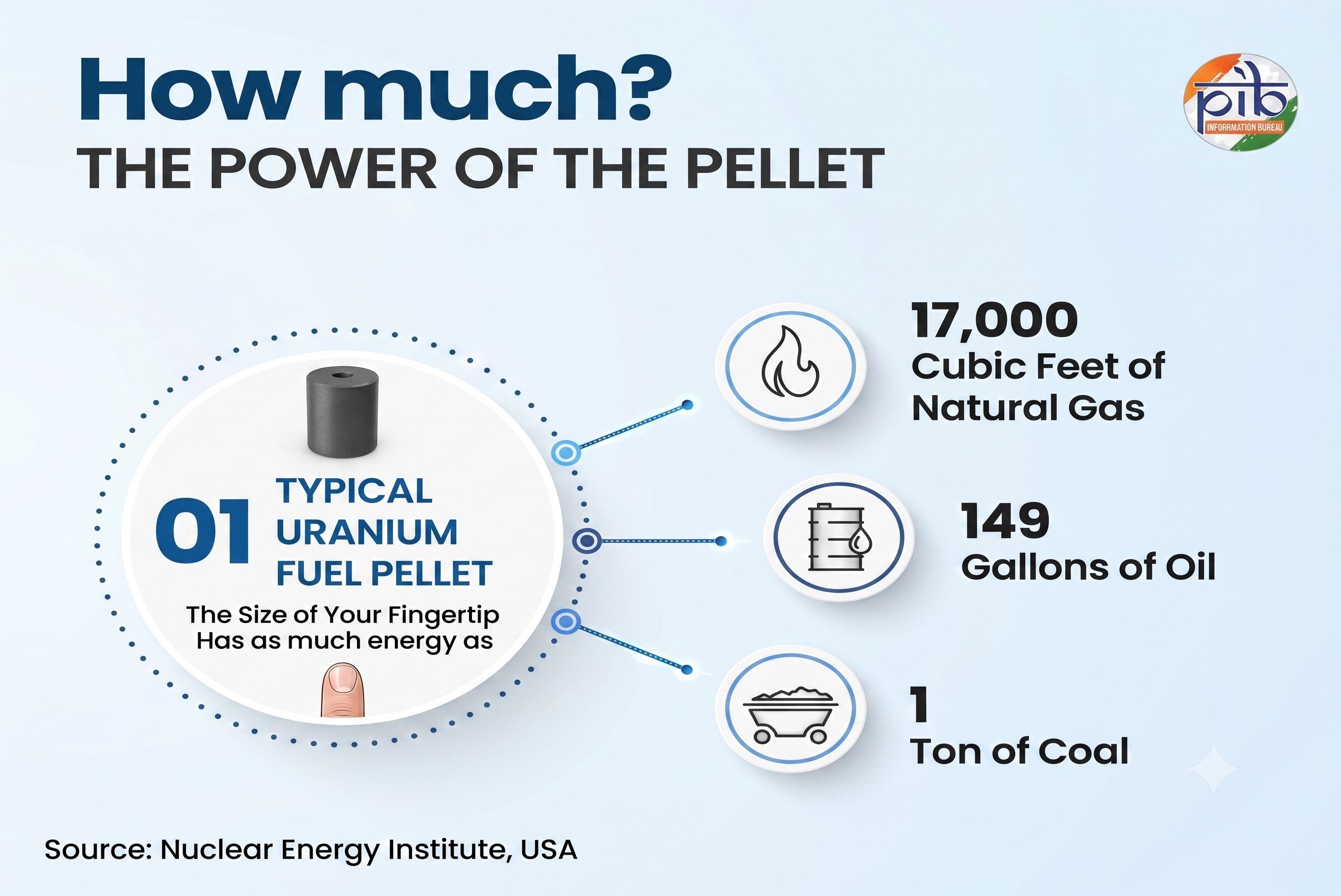 How much?
THE POWER OF THE PELLET

pib
INFORMATION BUREAU

01 TYPICAL URANIUM FUEL PELLET

The Size of Your Fingertip Has as much energy as

17,000
Cubic Feet of Natural Gas

149
Gallons of Oil

1
Ton of Coal

Source: Nuclear Energy Institute, USA